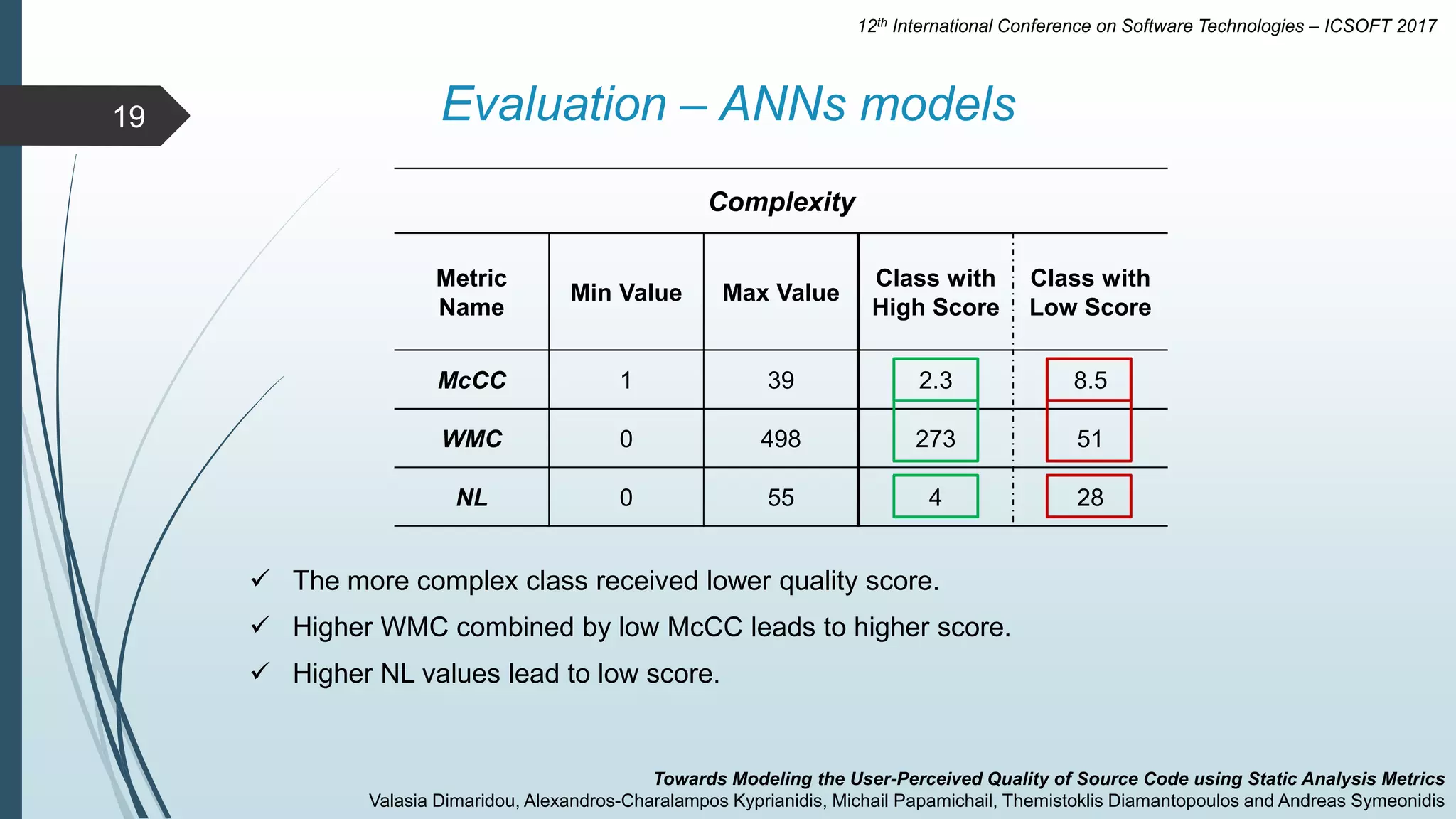 12$^{th}$ International Conference on Software Technologies – ICSOFT 2017

19

Evaluation – ANNs models

Complexity

| Metric Name | Min Value | Max Value | Class with High Score | Class with Low Score |
|---|---|---|---|---|
| McCC | 1 | 39 | 2.3 | 8.5 |
| WMC | 0 | 498 | 273 | 51 |
| NL | 0 | 55 | 4 | 28 |

✓ The more complex class received lower quality score.

✓ Higher WMC combined by low McCC leads to higher score.

✓ Higher NL values lead to low score.

Towards Modeling the User-Perceived Quality of Source Code using Static Analysis Metrics
Valasia Dimaridou, Alexandros-Charalampos Kyprianidis, Michail Papamichail, Themistoklis Diamantopoulos and Andreas Symeonidis